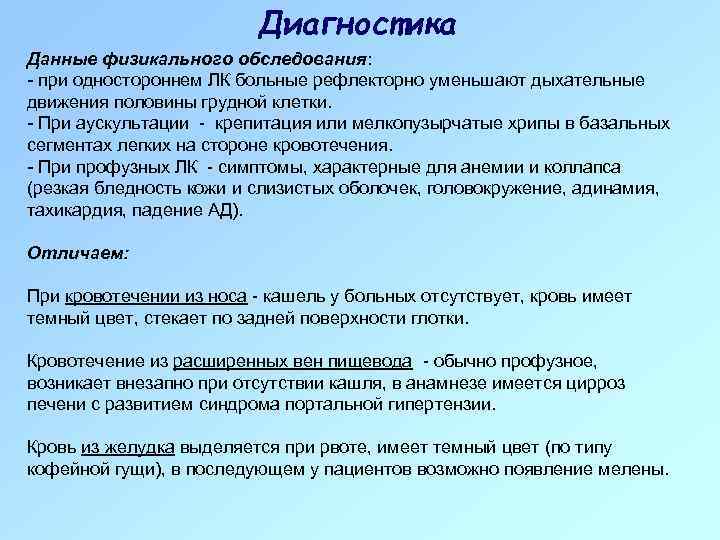 Диагностика

Данные физикального обследования:
- при одностороннем ЛК больные рефлекторно уменьшают дыхательные движения половины грудной клетки.
- При аускультации - крепитация или мелкопузырчатые хрипы в базальных сегментах легких на стороне кровотечения.
- При профузных ЛК - симптомы, характерные для анемии и коллапса (резкая бледность кожи и слизистых оболочек, головокружение, адинамия, тахикардия, падение АД).

Отличаем:

При кровотечении из носа - кашель у больных отсутствует, кровь имеет темный цвет, стекает по задней поверхности глотки.

Кровотечение из расширенных вен пищевода - обычно профузное, возникает внезапно при отсутствии кашля, в анамнезе имеется цирроз печени с развитием синдрома портальной гипертензии.

Кровь из желудка выделяется при рвоте, имеет темный цвет (по типу кофейной гущи), в последующем у пациентов возможно появление мелены.